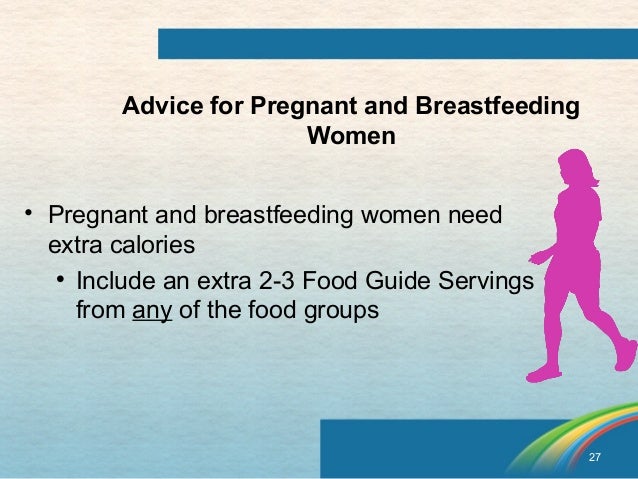 Advice for Pregnant and Breastfeeding Women

• Pregnant and breastfeeding women need extra calories
  • Include an extra 2-3 Food Guide Servings from any of the food groups

27